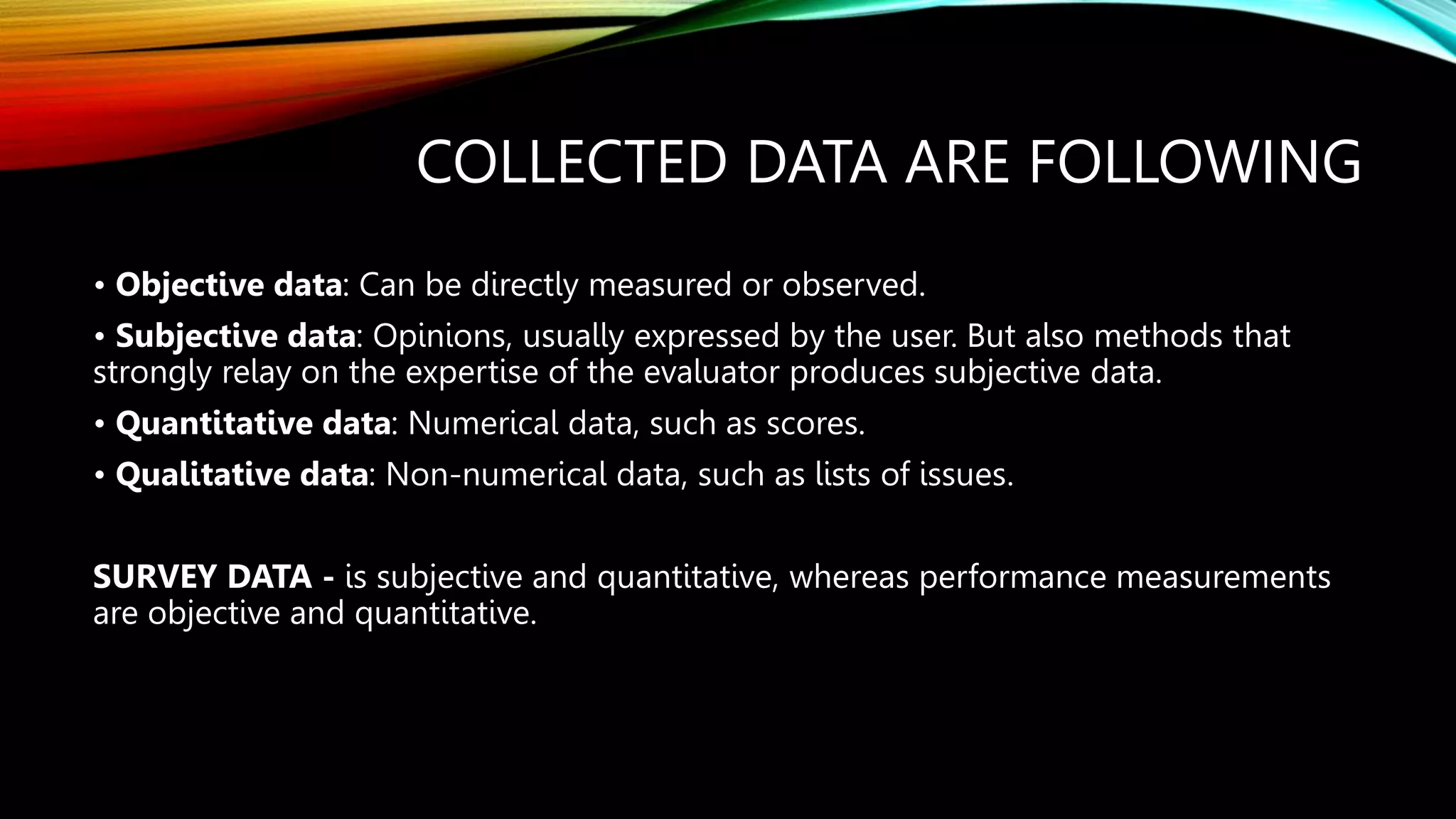 COLLECTED DATA ARE FOLLOWING

• Objective data: Can be directly measured or observed.

• Subjective data: Opinions, usually expressed by the user. But also methods that strongly relay on the expertise of the evaluator produces subjective data.

• Quantitative data: Numerical data, such as scores.

• Qualitative data: Non-numerical data, such as lists of issues.

SURVEY DATA - is subjective and quantitative, whereas performance measurements are objective and quantitative.